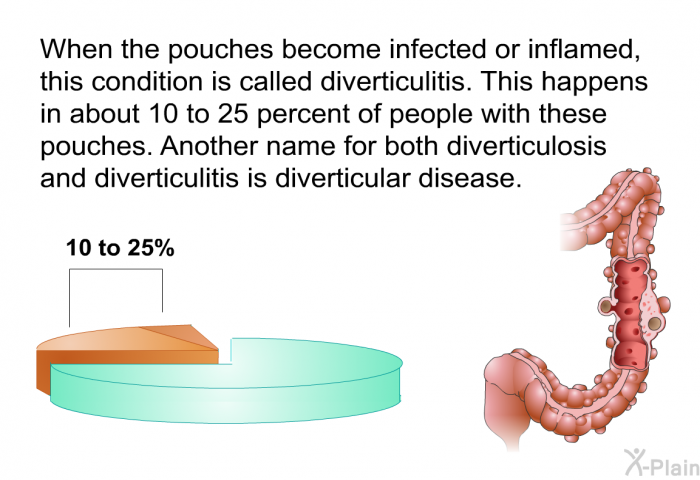 When the pouches become infected or inflamed, this condition is called diverticulitis. This happens in about 10 to 25 percent of people with these pouches. Another name for both diverticulosis and diverticulitis is diverticular disease.

10 to 25%

X-Plain